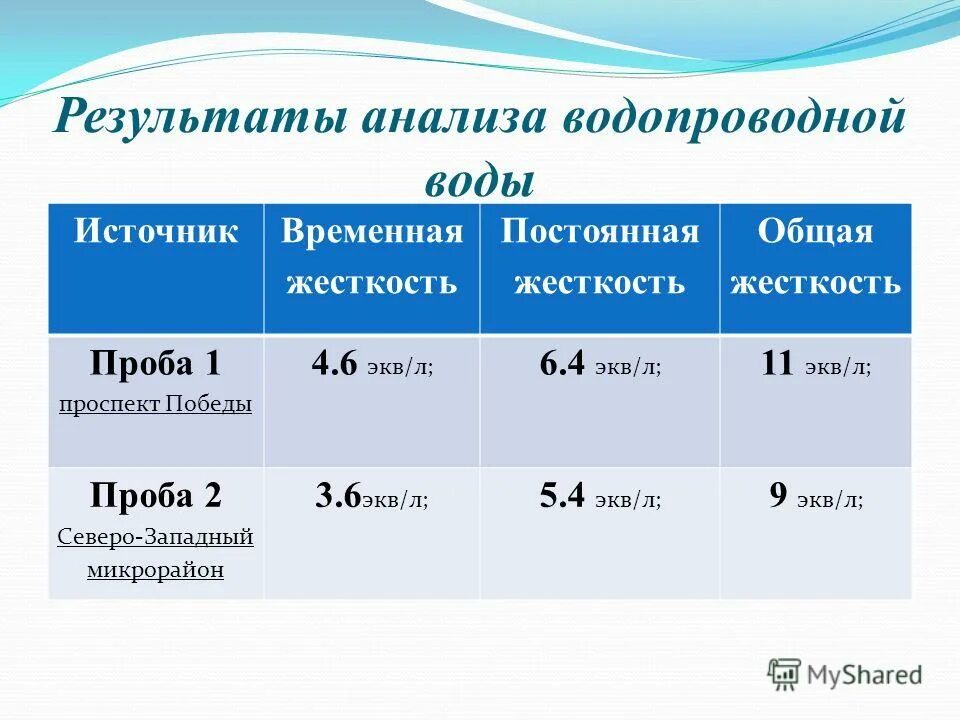 Результаты анализа водопроводной воды

| Источник | Временная жесткость | Постоянная жесткость | Общая жесткость |
|---|---|---|---|
| Проба 1 проспект Победы | 4.6 экв/л; | 6.4 экв/л; | 11 экв/л; |
| Проба 2 Северо-Западный микрорайон | 3.6экв/л; | 5.4 экв/л; | 9 экв/л; |

MyShared